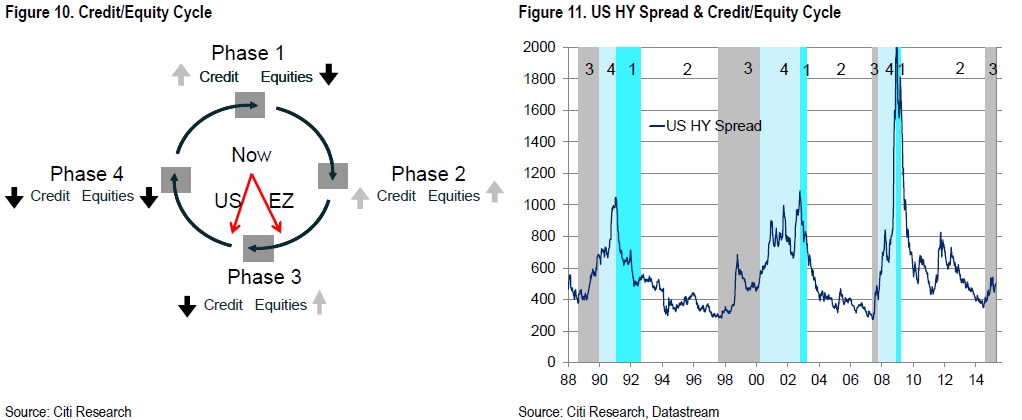 Figure 10. Credit/Equity Cycle

Phase 1
Credit Equities

Phase 4
Credit Equities

Now
US EZ

Phase 2
Credit Equities

Phase 3
Credit Equities

Source: Citi Research

Figure 11. US HY Spread & Credit/Equity Cycle

2000
1800
1600
1400
1200
1000
800
600
400
200
0

3 4 1 2 3 4 1 2 3 4 1 2 3

US HY Spread

88 90 92 94 96 98 00 02 04 06 08 10 12 14

Source: Citi Research, Datastream